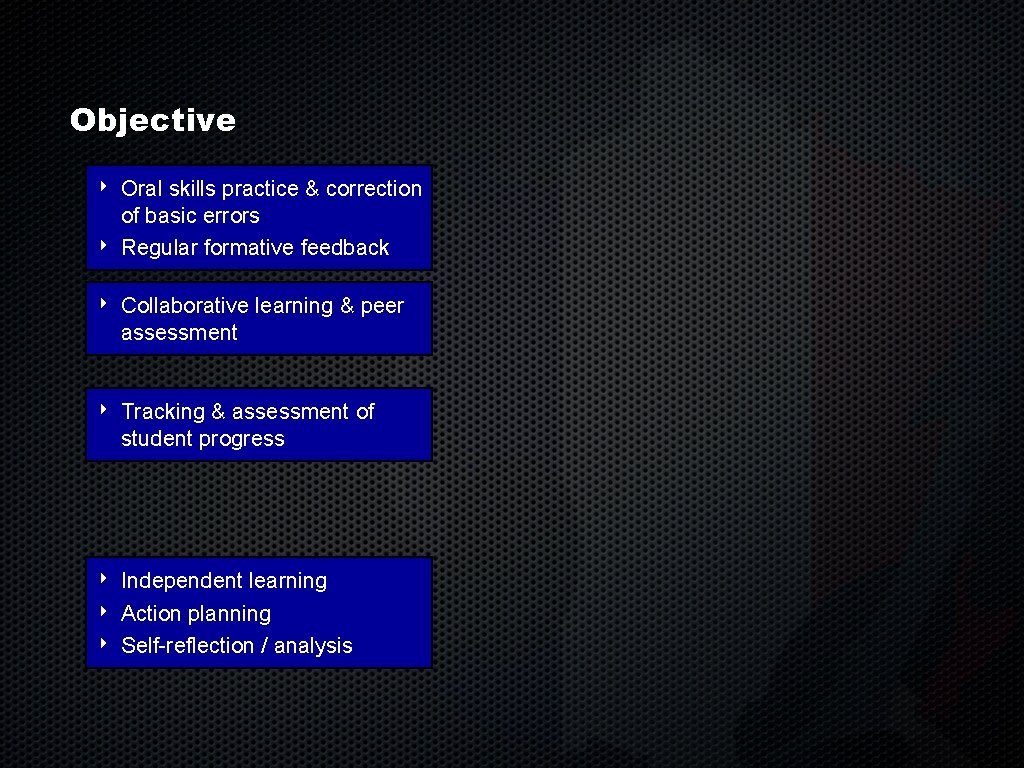 Objective

‣ Oral skills practice & correction of basic errors
‣ Regular formative feedback

‣ Collaborative learning & peer assessment

‣ Tracking & assessment of student progress

‣ Independent learning
‣ Action planning
‣ Self-reflection / analysis